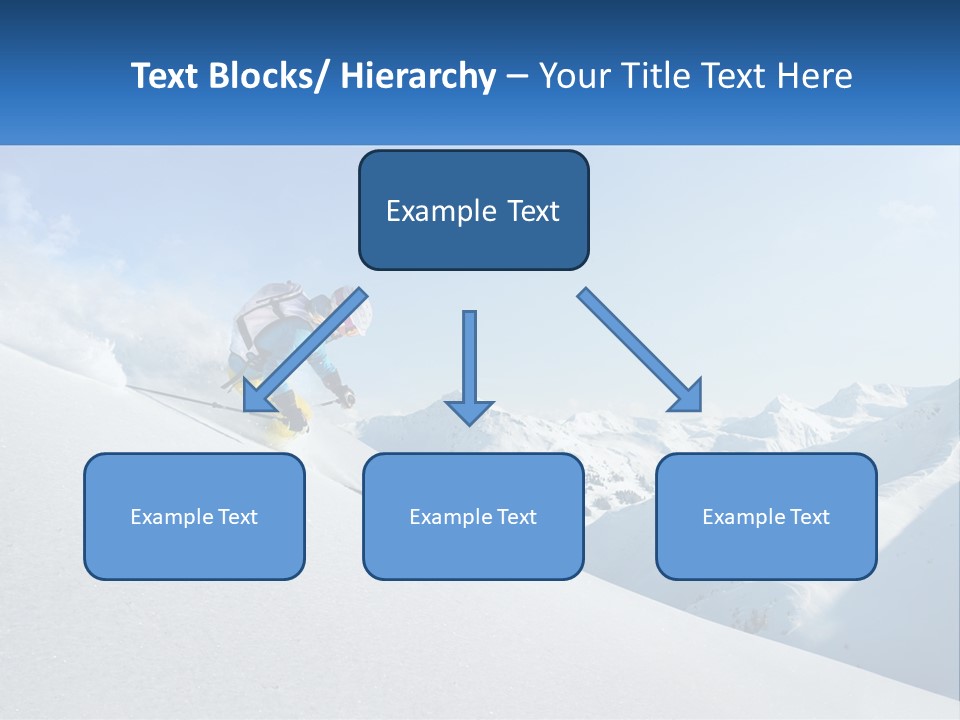 Text Blocks/ Hierarchy – Your Title Text Here

Example Text

Example Text

Example Text

Example Text